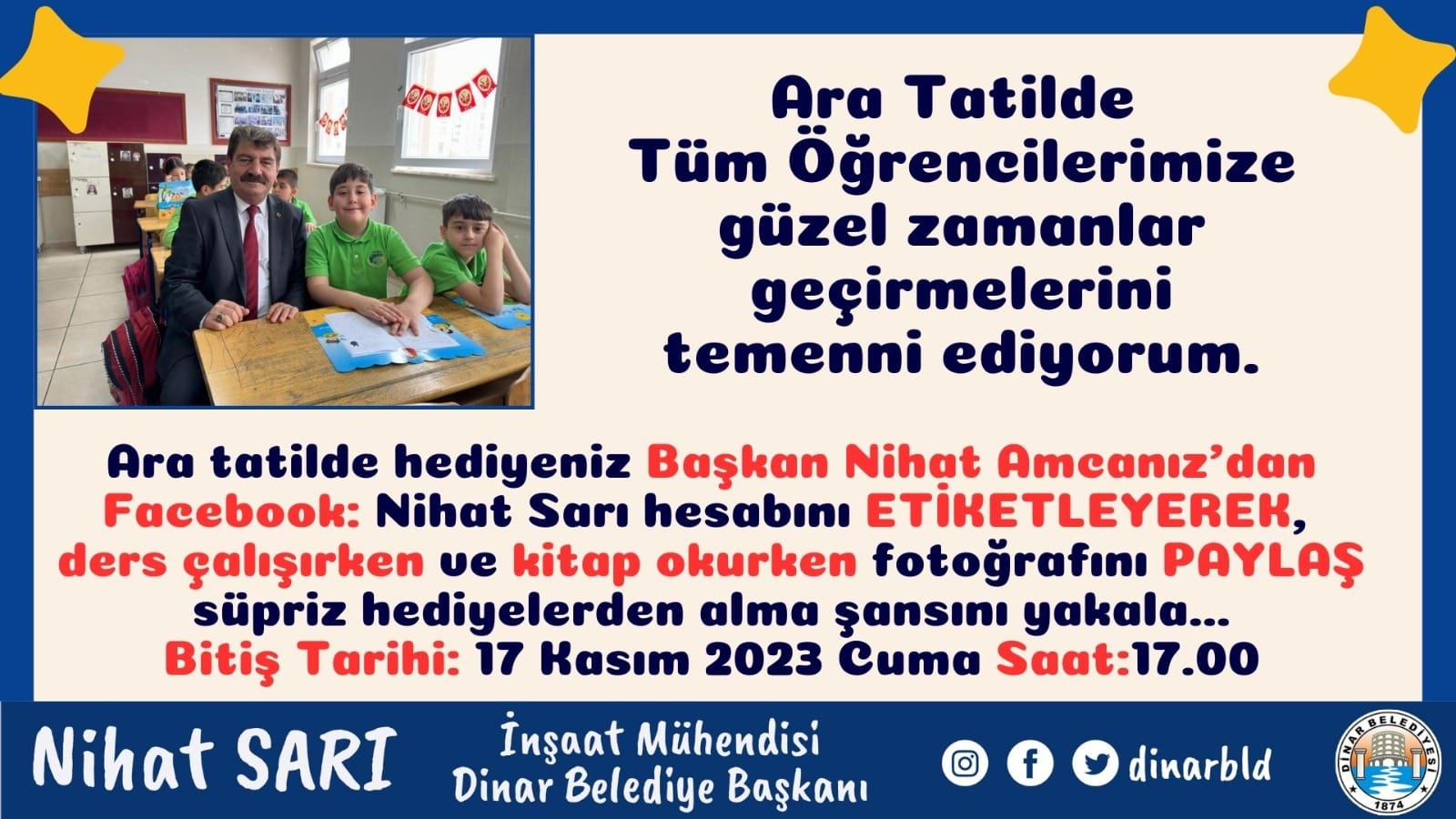 Ara Tatilde
Tüm Öğrencilerimize güzel zamanlar geçirmelerini temenni ediyorum.

Ara tatilde hediyeniz Başkan Nihat Amcanız'dan Facebook: Nihat Sarı hesabını ETİKETLEYEREK, ders çalışırken ve kitap okurken fotoğrafını PAYLAŞ süpriz hediyelerden alma şansını yakala...
Bitiş Tarihi: 17 Kasım 2023 Cuma Saat:17.00

Nihat SARI

İnşaat Mühendisi
Dinar Belediye Başkanı

dinarbld

DİNAR BELEDİYESİ
1874